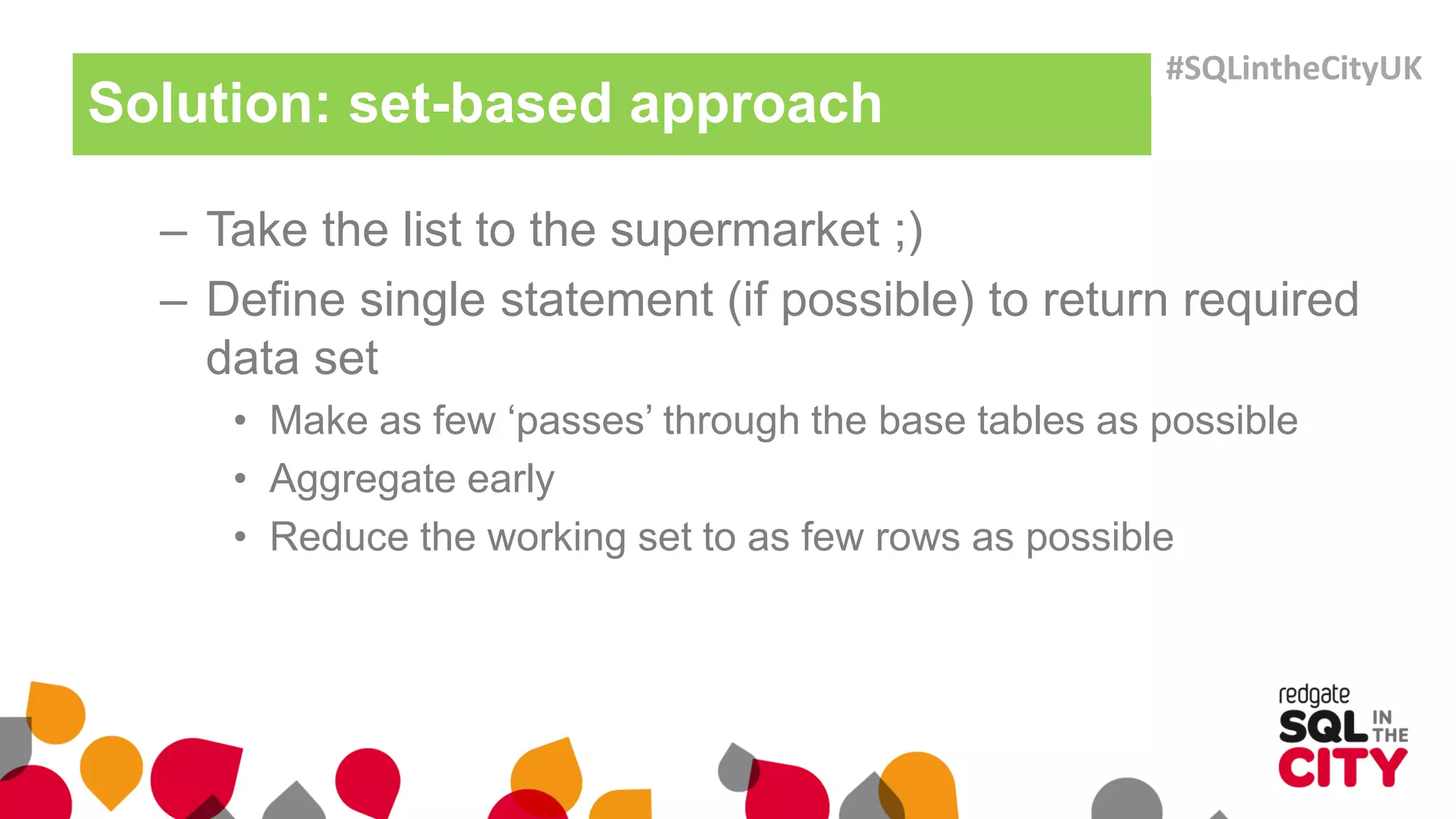 Solution: set-based approach

#SQLintheCityUK

– Take the list to the supermarket ;)

– Define single statement (if possible) to return required data set

• Make as few ‘passes’ through the base tables as possible

• Aggregate early

• Reduce the working set to as few rows as possible

redgate
SQL IN THE
CITY